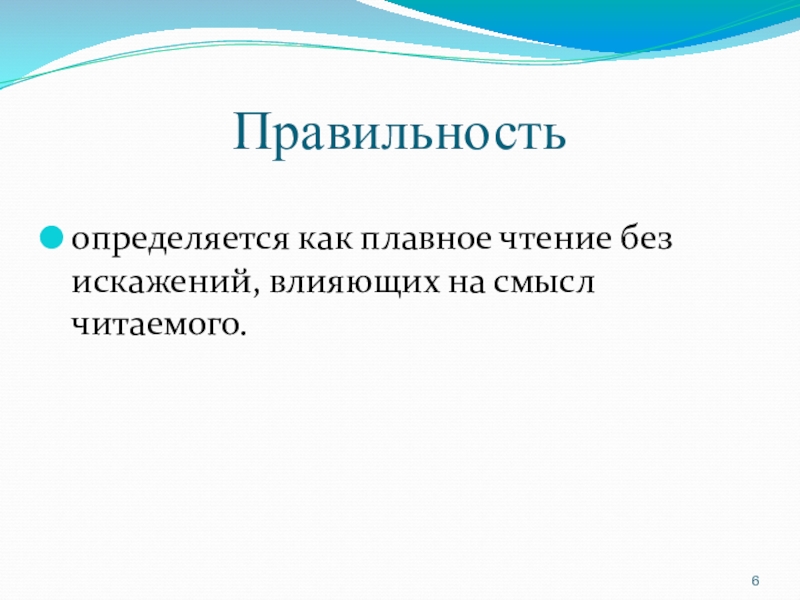 Правильность

определяется как плавное чтение без искажений, влияющих на смысл читаемого.

6